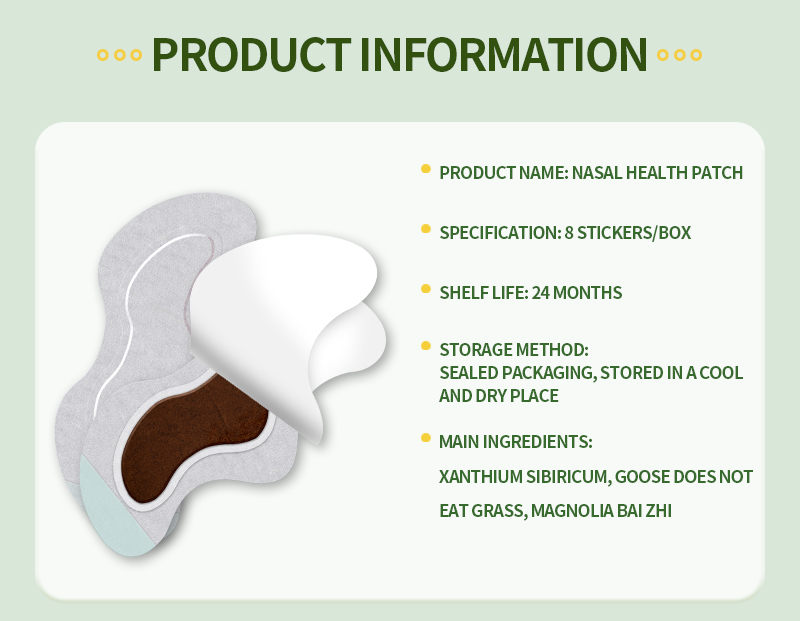 PRODUCT INFORMATION

PRODUCT NAME: NASAL HEALTH PATCH

SPECIFICATION: 8 STICKERS/BOX

SHELF LIFE: 24 MONTHS

STORAGE METHOD:
SEALED PACKAGING, STORED IN A COOL AND DRY PLACE

MAIN INGREDIENTS:
XANTHIUM SIBIRICUM, GOOSE DOES NOT EAT GRASS, MAGNOLIA BAI ZHI